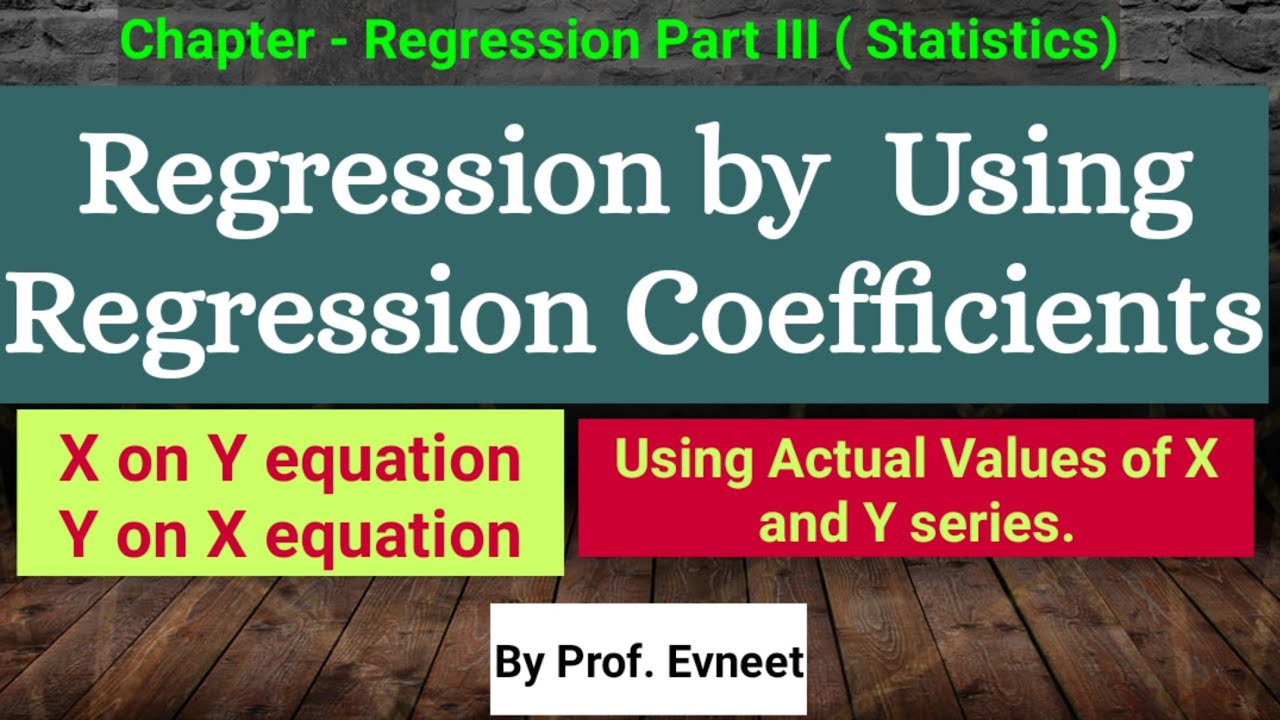 Chapter - Regression Part III ( Statistics)

Regression by Using Regression Coefficients

X on Y equation
Y on X equation

Using Actual Values of X and Y series.

By Prof. Evneet